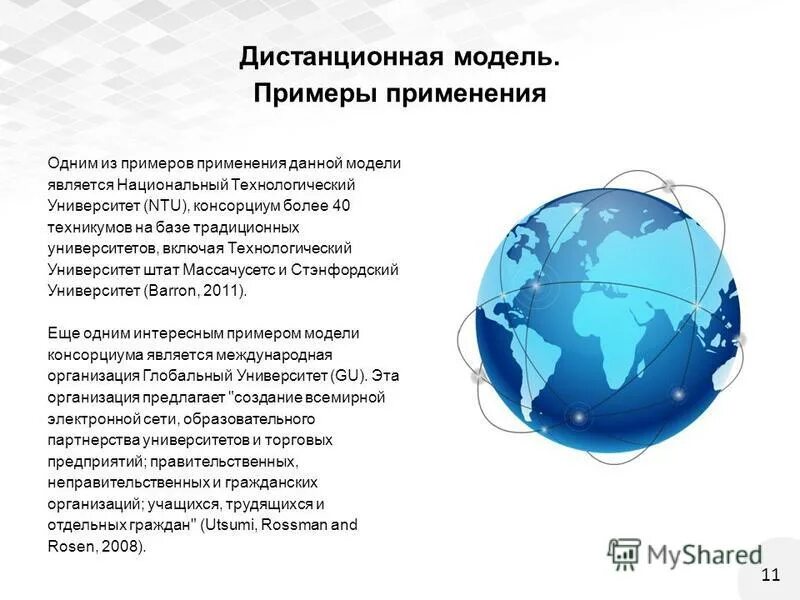 Дистанционная модель.
Примеры применения

Одним из примеров применения данной модели является Национальный Технологический Университет (NTU), консорциум более 40 техникумов на базе традиционных университетов, включая Технологический Университет штат Массачусетс и Стэнфордский Университет (Barron, 2011).

Еще одним интересным примером модели консорциума является международная организация Глобальный Университет (GU). Эта организация предлагает "создание всемирной электронной сети, образовательного партнерства университетов и торговых предприятий; правительственных, неправительственных и гражданских организаций; учащихся, трудящихся и отдельных граждан" (Utsumi, Rossman and Rosen, 2008).

MyShared

11